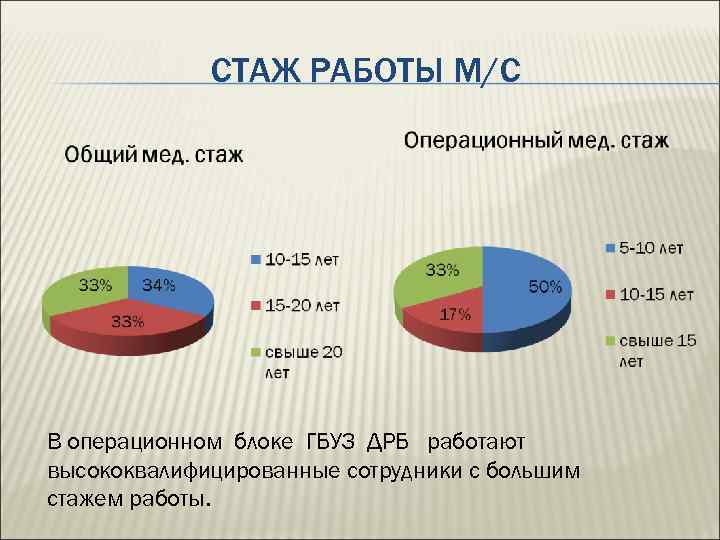 СТАЖ РАБОТЫ М/С

Общий мед. стаж

33%
34%
33%

10-15 лет
15-20 лет
свыше 20 лет

Операционный мед. стаж

33%
50%
17%

5-10 лет
10-15 лет
свыше 15 лет

В операционном блоке ГБУЗ ДРБ работают высококвалифицированные сотрудники с большим стажем работы.